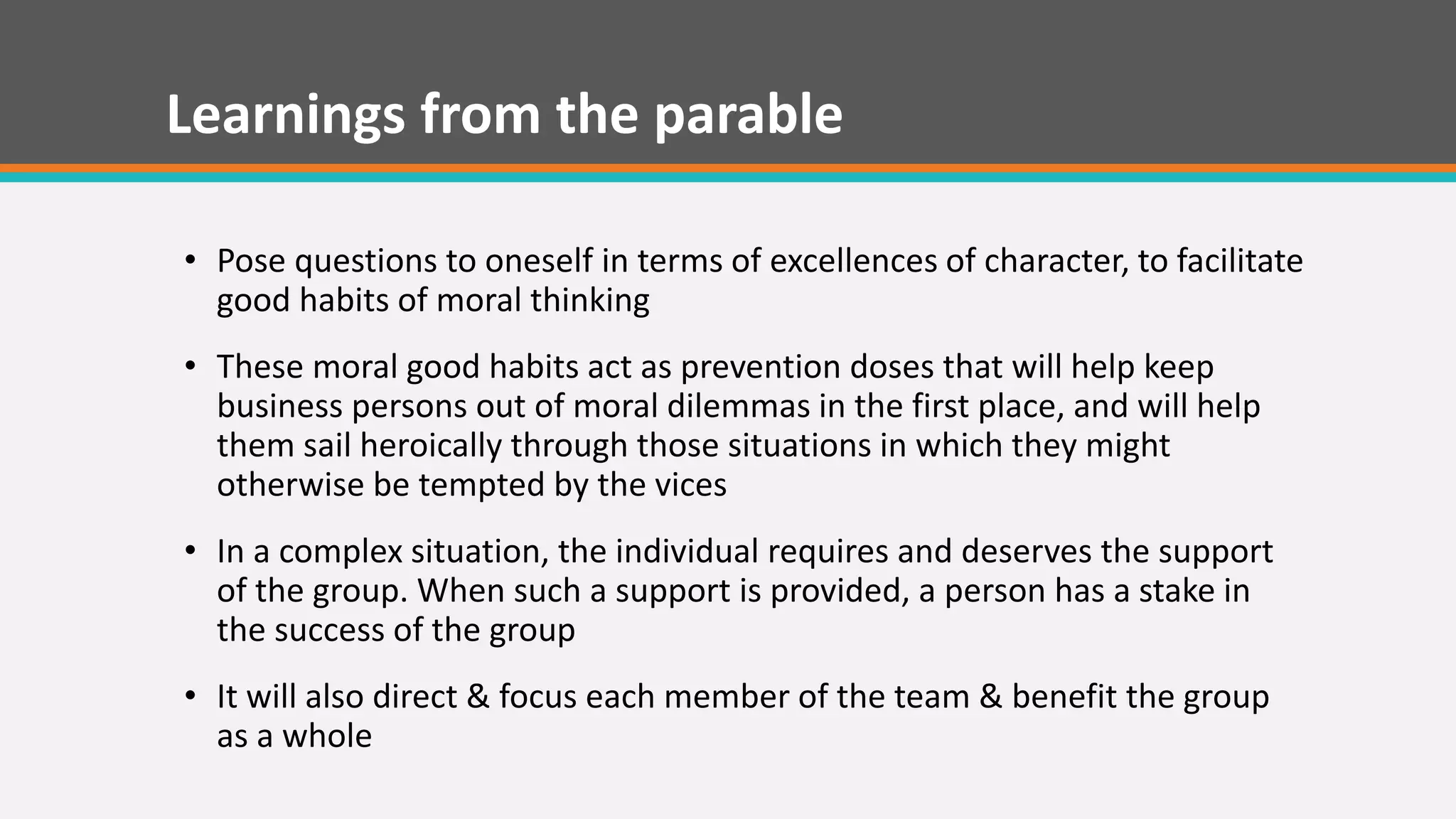 Learnings from the parable

• Pose questions to oneself in terms of excellences of character, to facilitate good habits of moral thinking

• These moral good habits act as prevention doses that will help keep business persons out of moral dilemmas in the first place, and will help them sail heroically through those situations in which they might otherwise be tempted by the vices

• In a complex situation, the individual requires and deserves the support of the group. When such a support is provided, a person has a stake in the success of the group

• It will also direct & focus each member of the team & benefit the group as a whole